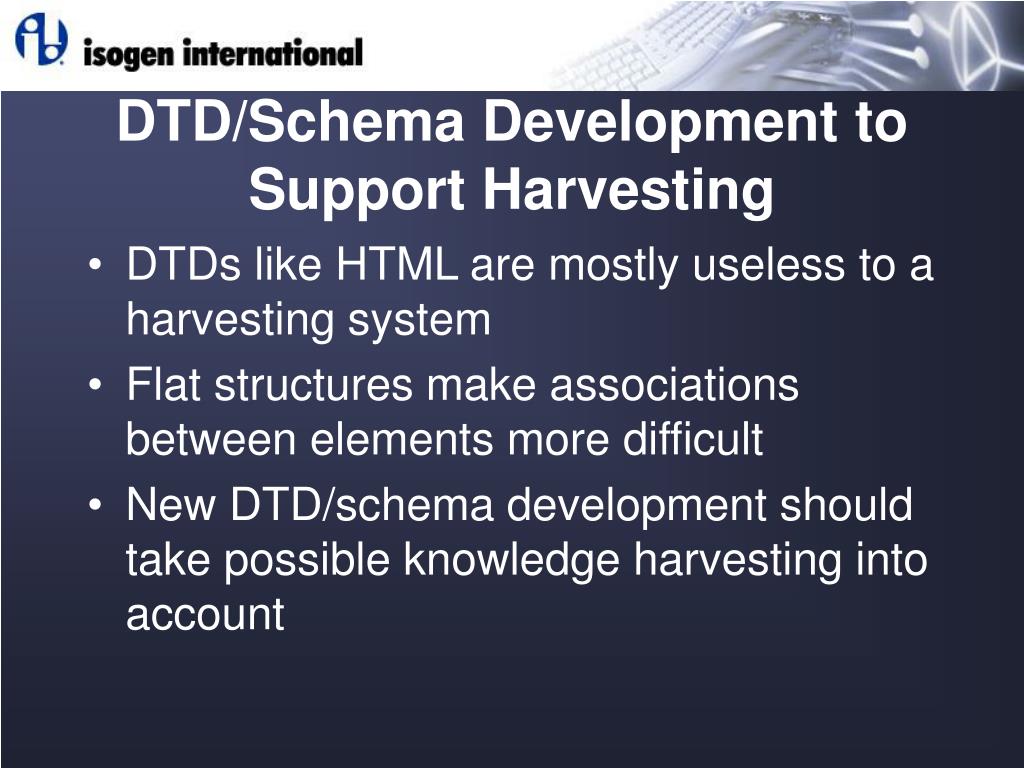 isogen international

DTD/Schema Development to Support Harvesting

• DTDs like HTML are mostly useless to a harvesting system
• Flat structures make associations between elements more difficult
• New DTD/schema development should take possible knowledge harvesting into account